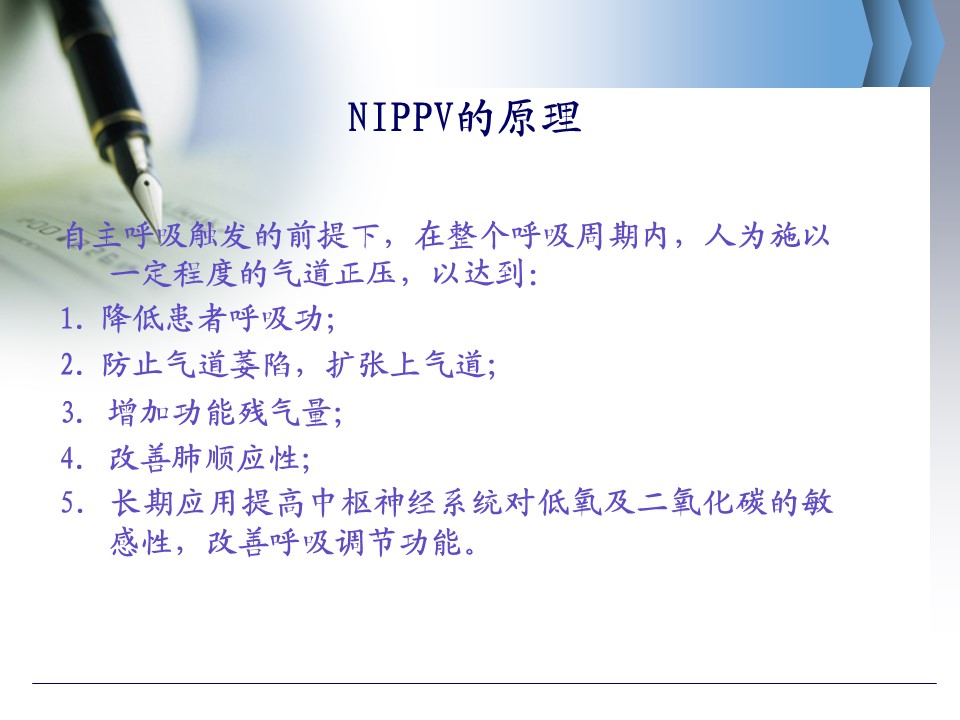 NIPPV的原理

自主呼吸触发的前提下，在整个呼吸周期内，人为施以一定程度的气道正压，以达到:

1. 降低患者呼吸功;

2. 防止气道萎陷，扩张上气道;

3. 增加功能残气量;

4. 改善肺顺应性;

5. 长期应用提高中枢神经系统对低氧及二氧化碳的敏感性，改善呼吸调节功能。